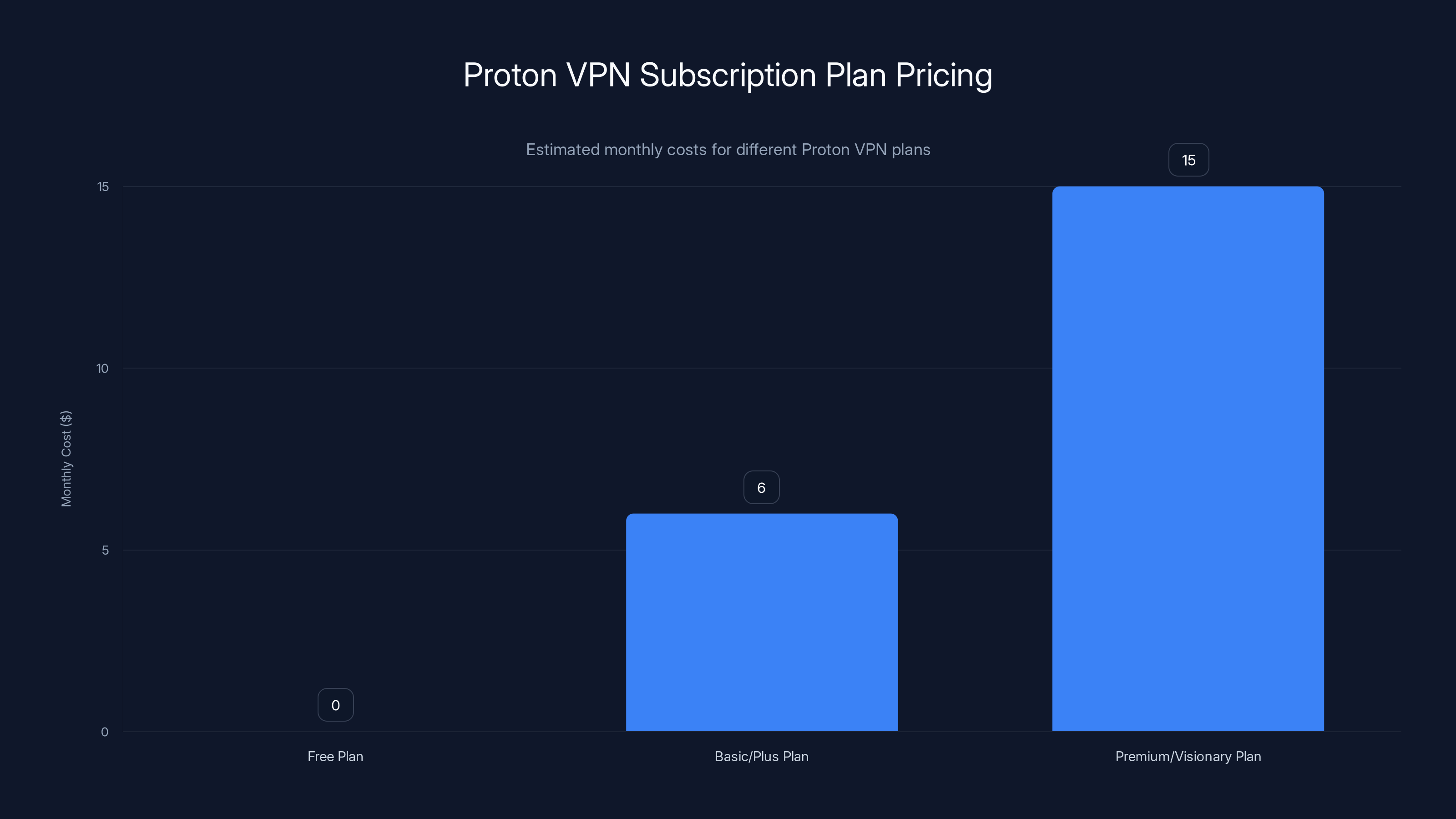 Proton VPN Subscription Plan Pricing

Estimated monthly costs for different Proton VPN plans

Monthly Cost ($)

15
10
5
0

0
6
15

Free Plan
Basic/Plus Plan
Premium/Visionary Plan